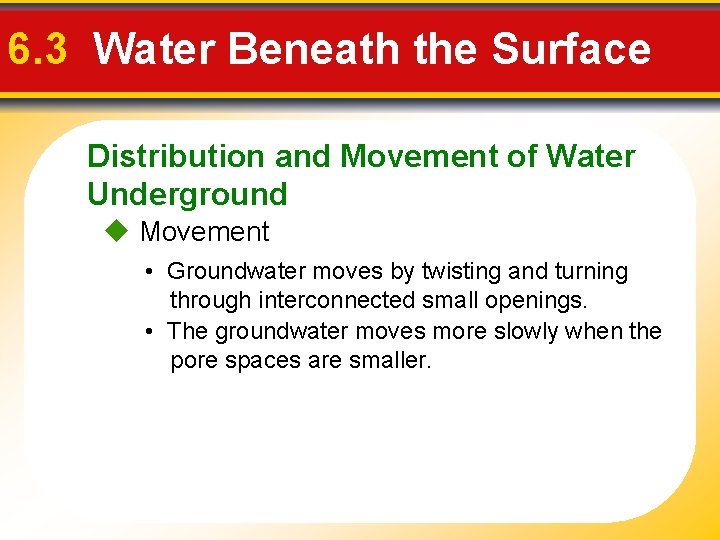 6.3 Water Beneath the Surface

Distribution and Movement of Water Underground

◆ Movement

• Groundwater moves by twisting and turning through interconnected small openings.

• The groundwater moves more slowly when the pore spaces are smaller.